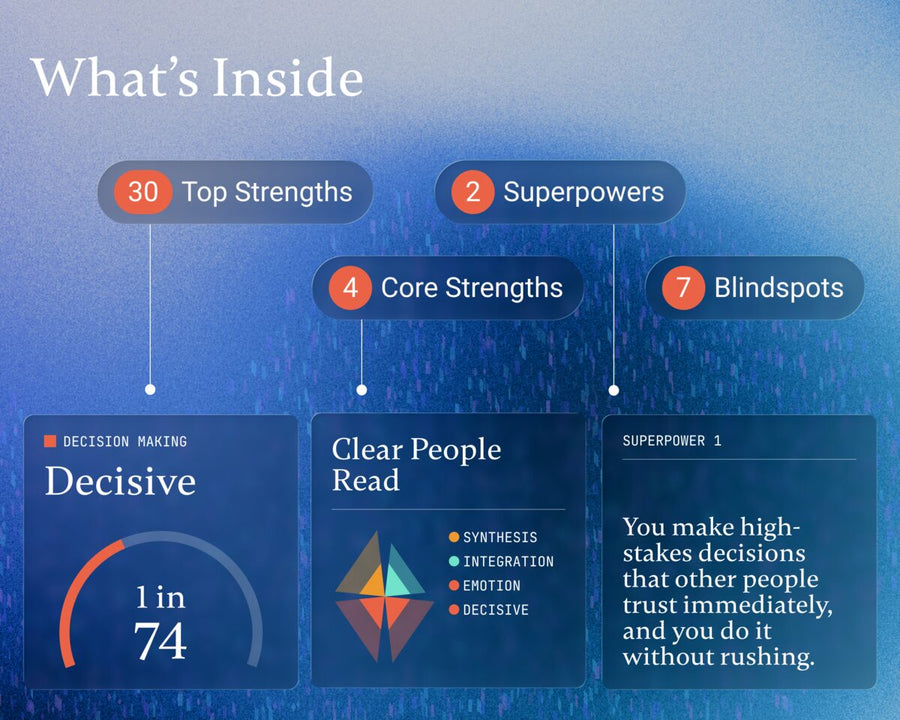 What's Inside

30 Top Strengths

2 Superpowers

4 Core Strengths

7 Blindspots

DECISION MAKING

Decisive

1 in 74

Clear People Read

SYNTHESIS
INTEGRATION
EMOTION
DECISIVE

SUPERPOWER 1

You make high-stakes decisions that other people trust immediately, and you do it without rushing.